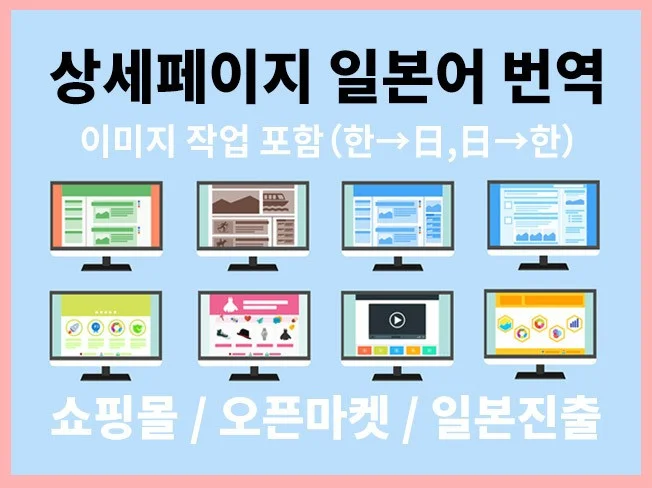 상세페이지 일본어 번역

이미지 작업 포함 (한→日,日→한)

쇼핑몰 / 오픈마켓 / 일본진출